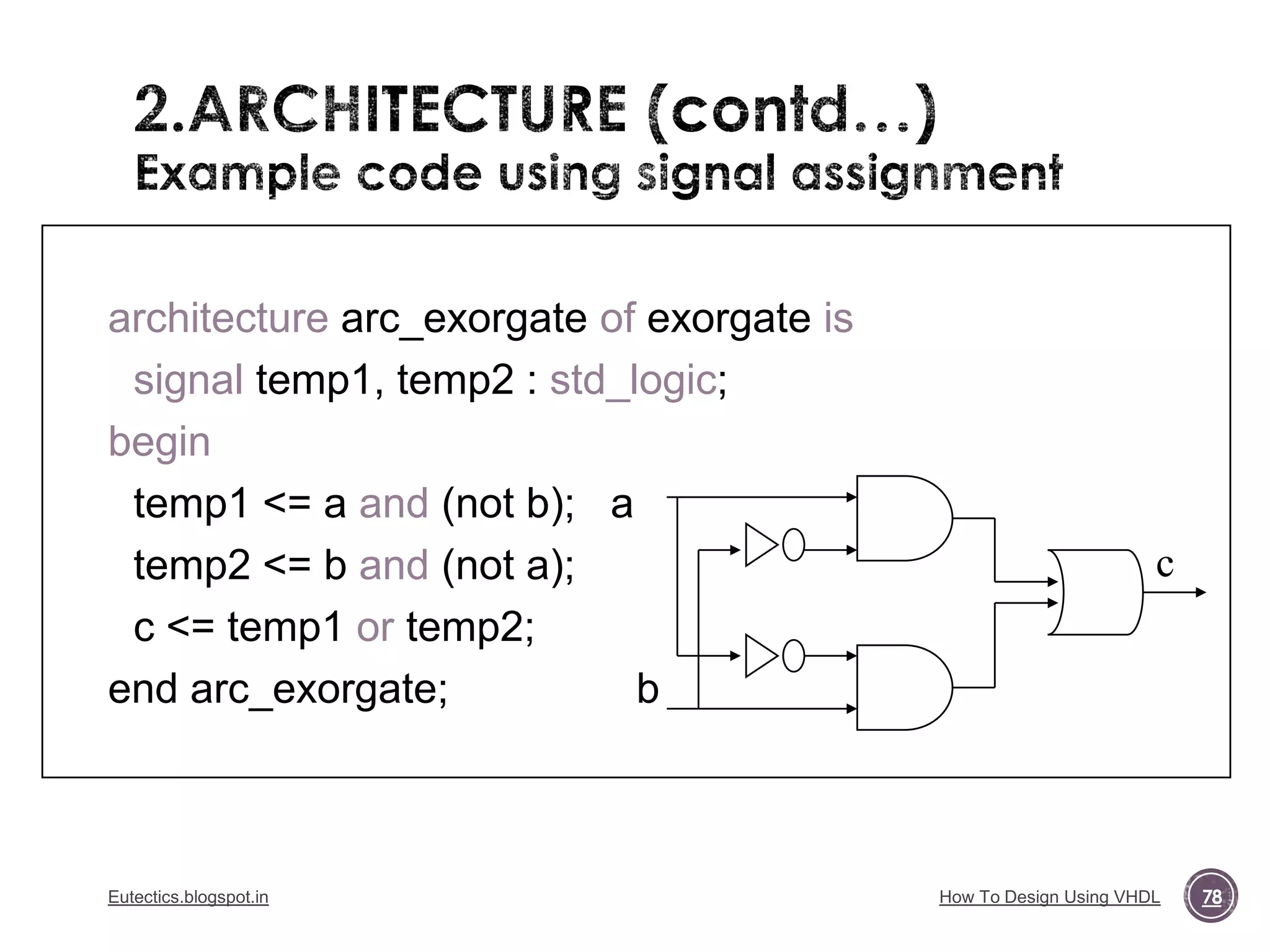 2.ARCHITECTURE (contd...)
Example code using signal assignment

architecture arc_exorgate of exorgate is
signal temp1, temp2 : std_logic;
begin
temp1 <= a and (not b);
temp2 <= b and (not a);
c <= temp1 or temp2;
end arc_exorgate;

a
b
c

Eutectics.blogspot.in
How To Design Using VHDL
78